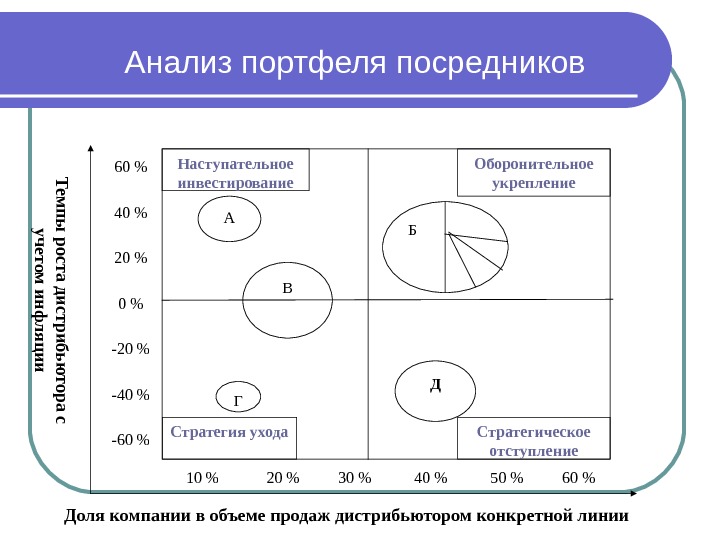 Анализ портфеля посредников

Темпы роста дистрибьютора с учетом инфляции

60 %
40 %
20 %
0 %
-20 %
-40 %
-60 %

Наступательное инвестирование

Оборонительное укрепление

А

Б

В

Г

Д

Стратегия ухода

Стратегическое отступление

10 %
20 %
30 %
40 %
50 %
60 %

Доля компании в объеме продаж дистрибьютором конкретной линии